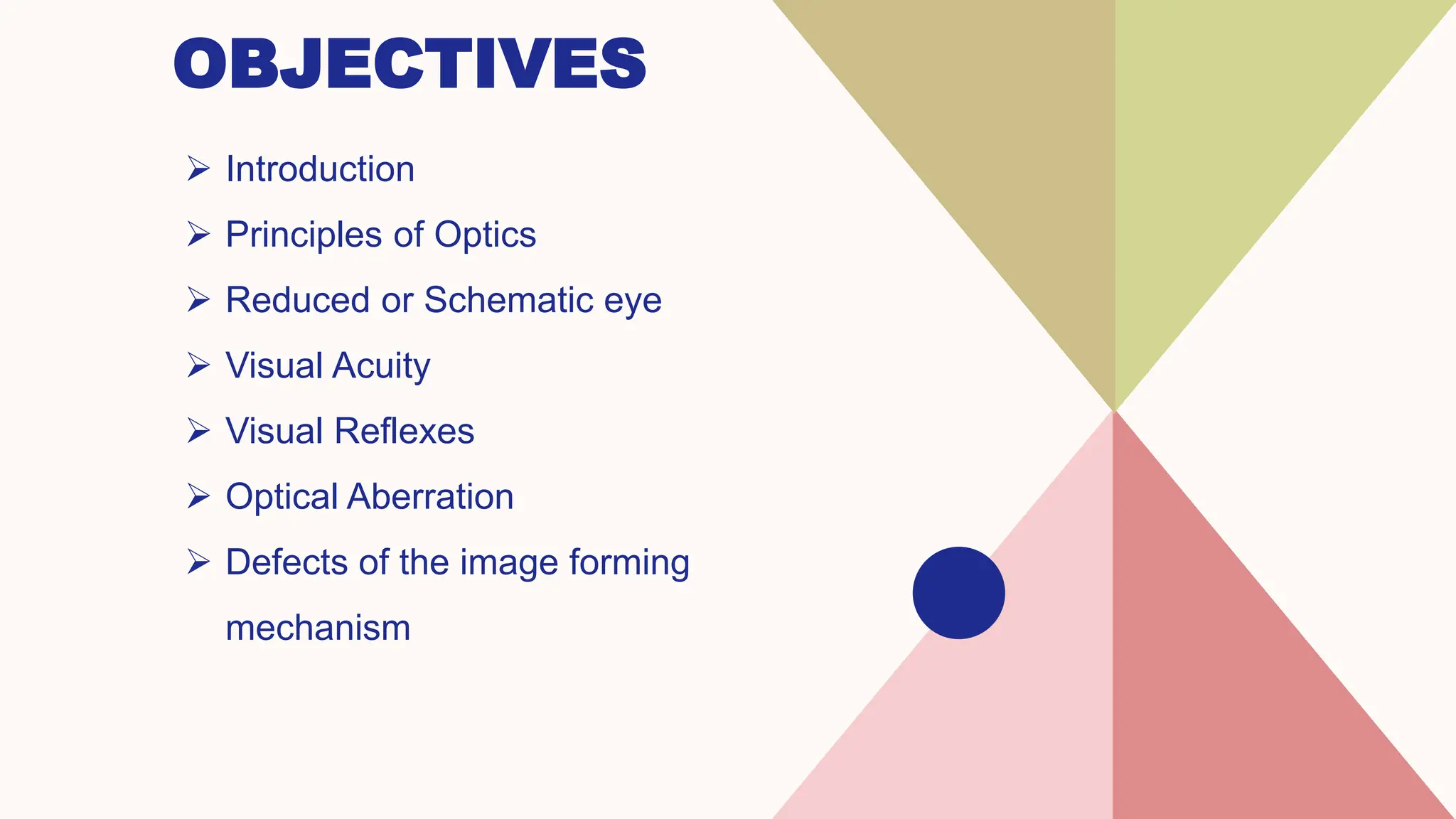 OBJECTIVES

➢ Introduction
➢ Principles of Optics
➢ Reduced or Schematic eye
➢ Visual Acuity
➢ Visual Reflexes
➢ Optical Aberration
➢ Defects of the image forming mechanism